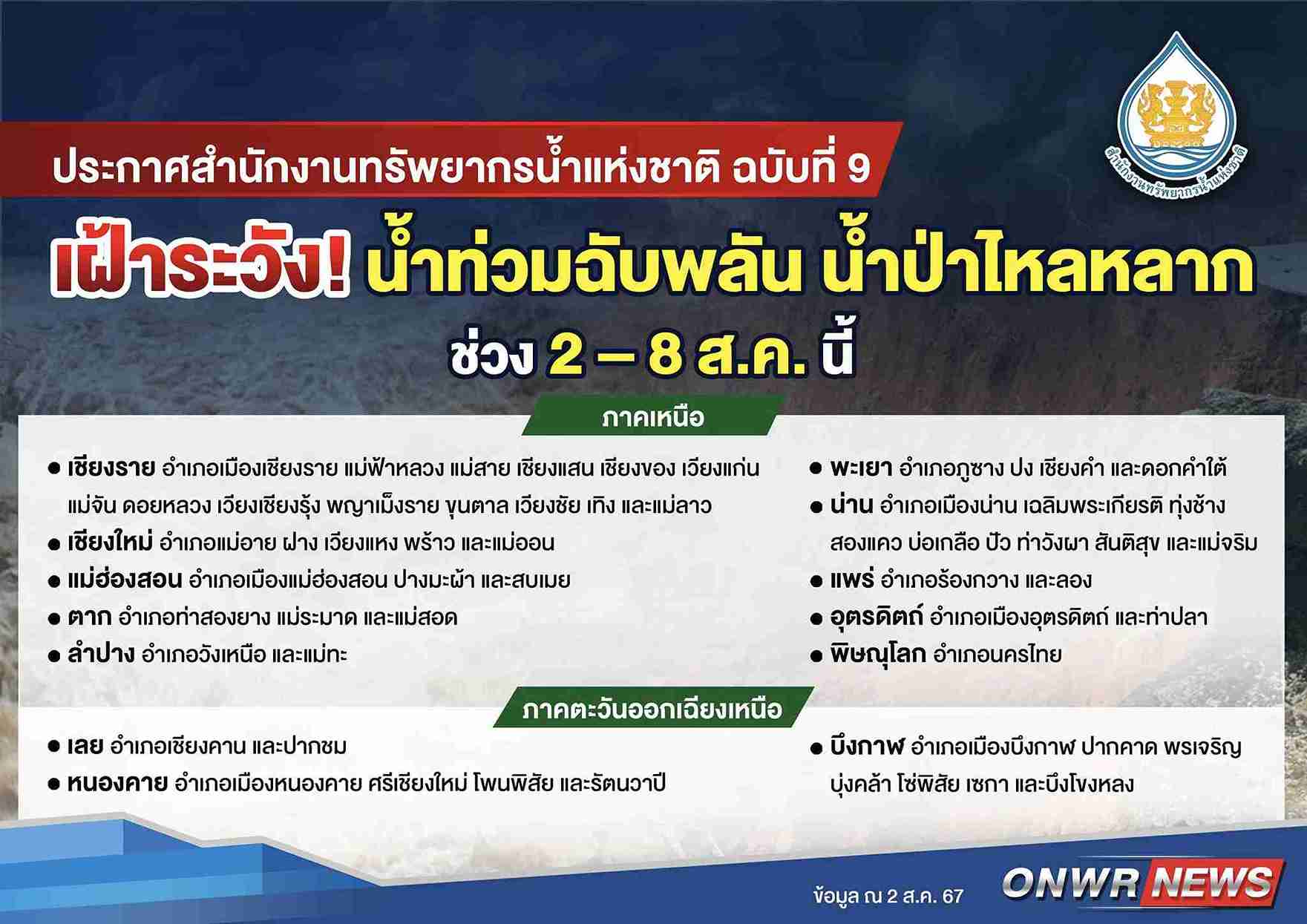 สำนักงานทรัพยากรน้ำแห่งชาติ

ประกาศสำนักงานทรัพยากรน้ำแห่งชาติ ฉบับที่ 9

เฝ้าระวัง! น้ำท่วมฉับพลัน น้ำป่าไหลหลาก

ช่วง 2 – 8 ส.ค. นี้

ภาคเหนือ

● เชียงราย อำเภอเมืองเชียงราย แม่ฟ้าหลวง แม่สาย เชียงแสน เชียงของ เวียงแก่น แม่จัน ดอยหลวง เวียงเชียงรุ้ง พญาเม็งราย ขุนตาล เวียงชัย เทิง และแม่ลาว

● เชียงใหม่ อำเภอแม่อาย ฝาง เวียงแหง พร้าว และแม่ออน

● แม่ฮ่องสอน อำเภอเมืองแม่ฮ่องสอน ปางมะผ้า และสบเมย

● ตาก อำเภอท่าสองยาง แม่ระมาด และแม่สอด

● ลำปาง อำเภอวังเหนือ และแม่ทะ

● พะเยา อำเภอภูซาง ปง เชียงคำ และดอกคำใต้

● น่าน อำเภอเมืองน่าน เฉลิมพระเกียรติ ทุ่งช้าง สองแคว บ่อเกลือ ปัว ท่าวังผา สันติสุข และแม่จริม

● แพร่ อำเภอร้องกวาง และลอง

● อุตรดิตถ์ อำเภอเมืองอุตรดิตถ์ และท่าปลา

● พิษณุโลก อำเภอนครไทย

ภาคตะวันออกเฉียงเหนือ

● เลย อำเภอเชียงคาน และปากชม

● หนองคาย อำเภอเมืองหนองคาย ศรีเชียงใหม่ โพนพิสัย และรัตนวาปี

● บึงกาฬ อำเภอเมืองบึงกาฬ ปากคาด พรเจริญ บุ่งคล้า โซ่พิสัย เซกา และบึงโขงหลง

ข้อมูล ณ 2 ส.ค. 67

ONWR NEWS